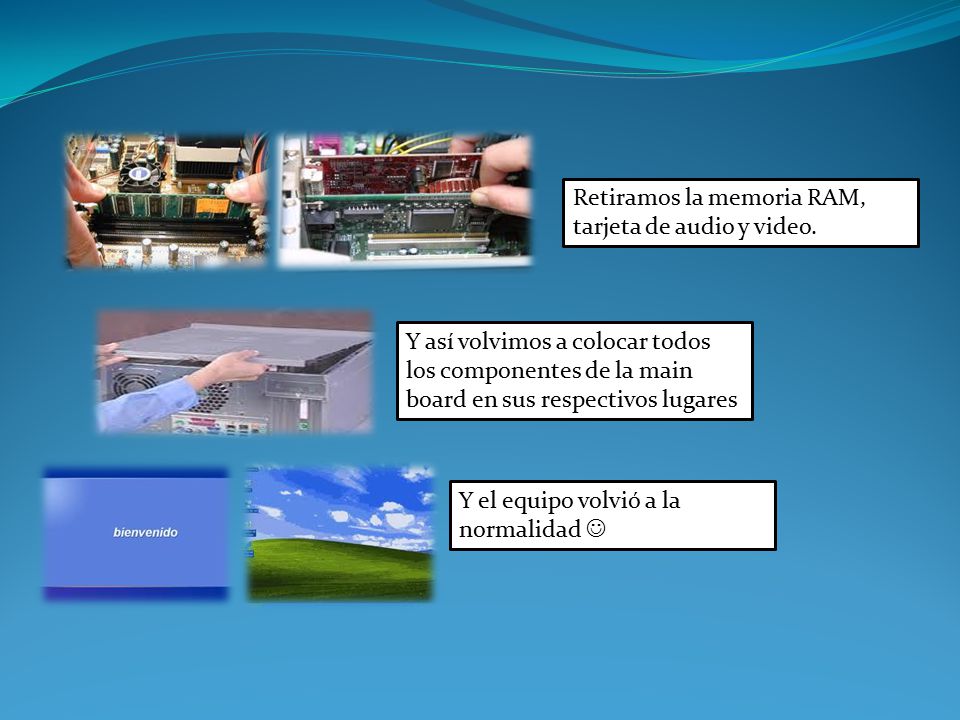 Retiramos la memoria RAM, tarjeta de audio y video.

Y así volvimos a colocar todos los componentes de la main board en sus respectivos lugares

bienvenido

Y el equipo volvió a la normalidad ☺